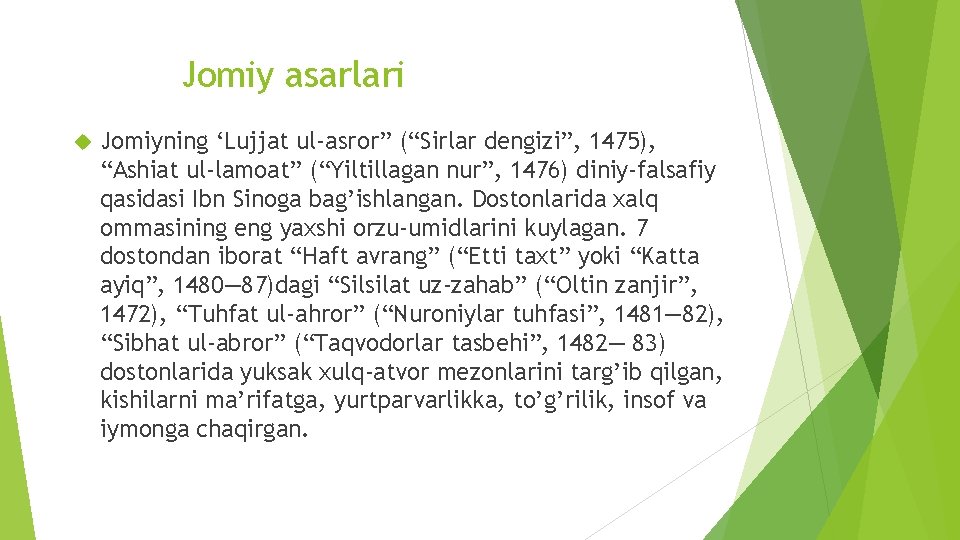 Jomiy asarlari

Jomiyning ‘Lujjat ul-asror” (“Sirlar dengizi”, 1475), “Ashiat ul-lamoat” (“Yiltillagan nur”, 1476) diniy-falsafiy qasidasi Ibn Sinoga bag’ishlangan. Dostonlarida xalq ommasining eng yaxshi orzu-umidlarini kuylagan. 7 dostondan iborat “Haft avrang” (“Etti taxt” yoki “Katta ayiq”, 1480—87)dagi “Silsilat uz-zahab” (“Oltin zanjir”, 1472), “Tuhfat ul-ahror” (“Nuroniylar tuhfasi”, 1481—82), “Sibhat ul-abror” (“Taqvodorlar tasbehi”, 1482— 83) dostonlarida yuksak xulq-atvor mezonlarini targ’ib qilgan, kishilarni ma’rifatga, yurtparvarlikka, to’g’rilik, insof va iymonga chaqirgan.